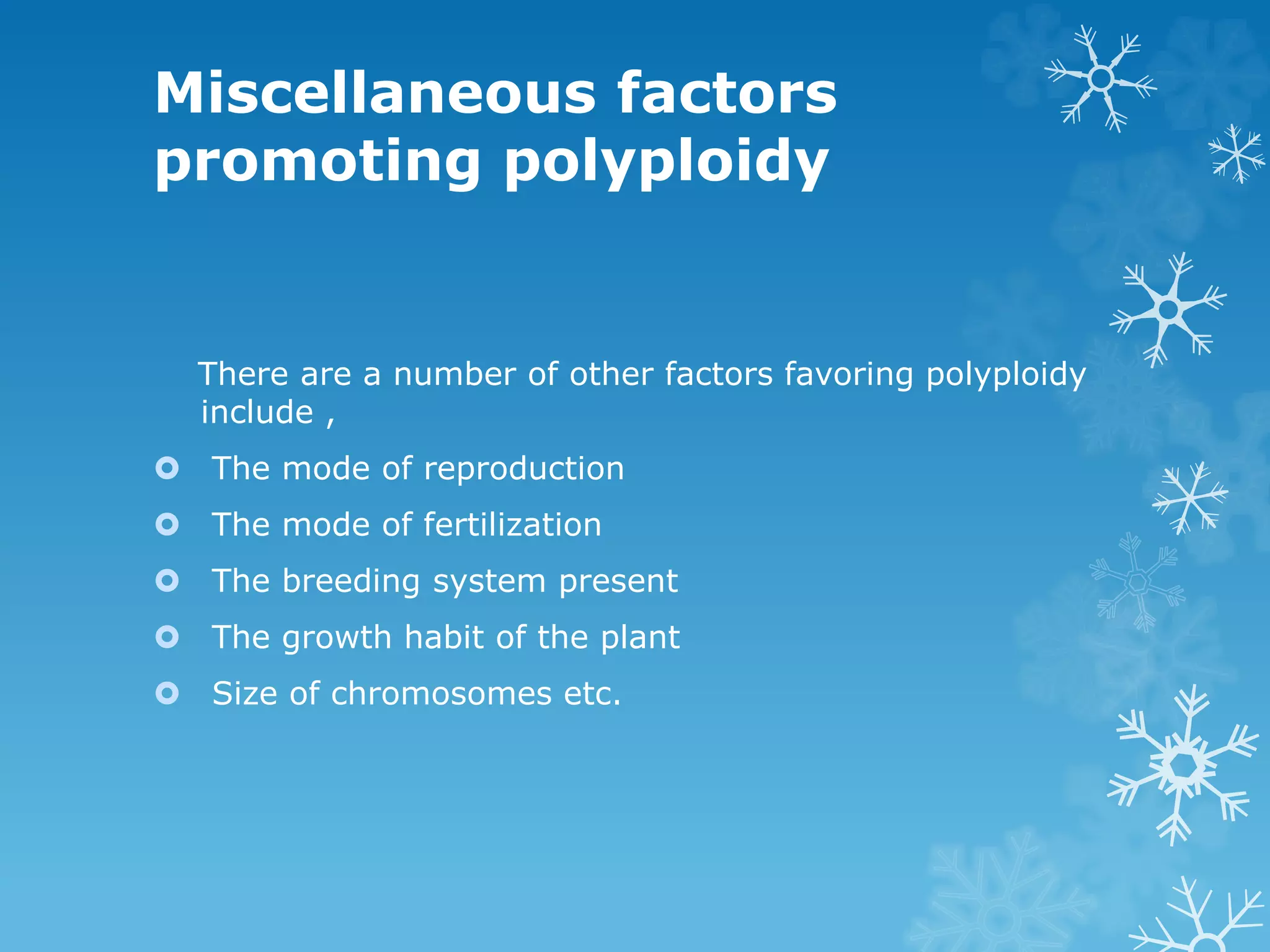 Miscellaneous factors promoting polyploidy

There are a number of other factors favoring polyploidy include ,

- The mode of reproduction
- The mode of fertilization
- The breeding system present
- The growth habit of the plant
- Size of chromosomes etc.